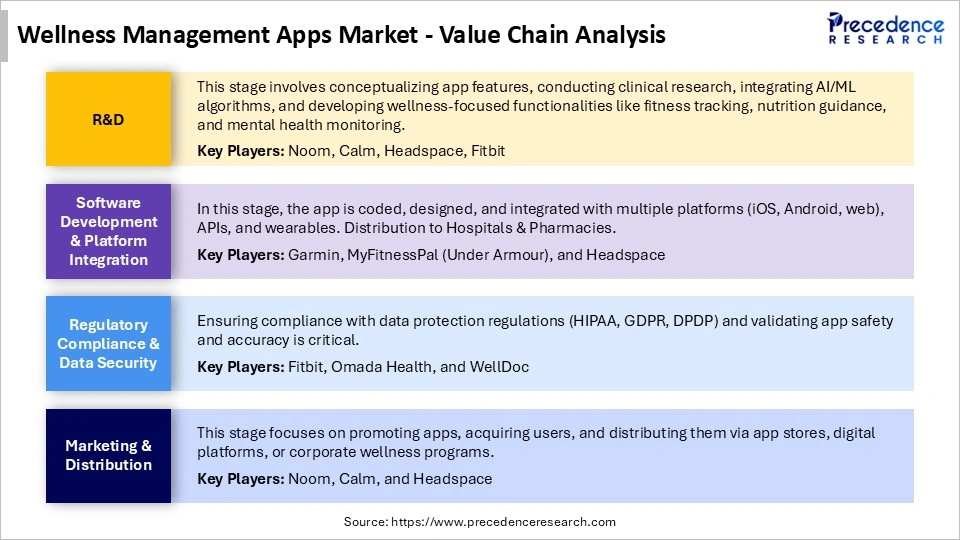 Wellness Management Apps Market - Value Chain Analysis

Precedence RESEARCH

R&D

This stage involves conceptualizing app features, conducting clinical research, integrating AI/ML algorithms, and developing wellness-focused functionalities like fitness tracking, nutrition guidance, and mental health monitoring.

Key Players: Noom, Calm, Headspace, Fitbit

Software Development & Platform Integration

In this stage, the app is coded, designed, and integrated with multiple platforms (iOS, Android, web), APIs, and wearables. Distribution to Hospitals & Pharmacies.

Key Players: Garmin, MyFitnessPal (Under Armour), and Headspace

Regulatory Compliance & Data Security

Ensuring compliance with data protection regulations (HIPAA, GDPR, DPDP) and validating app safety and accuracy is critical.

Key Players: Fitbit, Omada Health, and WellDoc

Marketing & Distribution

This stage focuses on promoting apps, acquiring users, and distributing them via app stores, digital platforms, or corporate wellness programs.

Key Players: Noom, Calm, and Headspace

Source: https://www.precedenceresearch.com